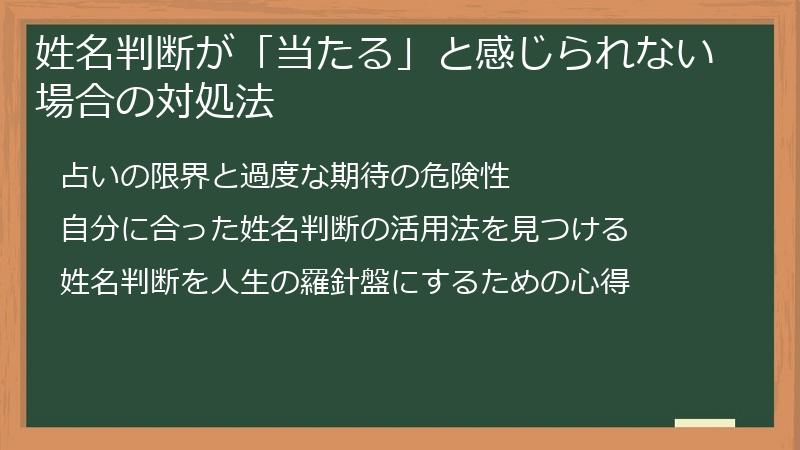 姓名判断が「当たる」と感じられない場合の対処法

占いの限界と過度な期待の危険性

自分に合った姓名判断の活用法を見つける

姓名判断を人生の羅針盤にするための心得